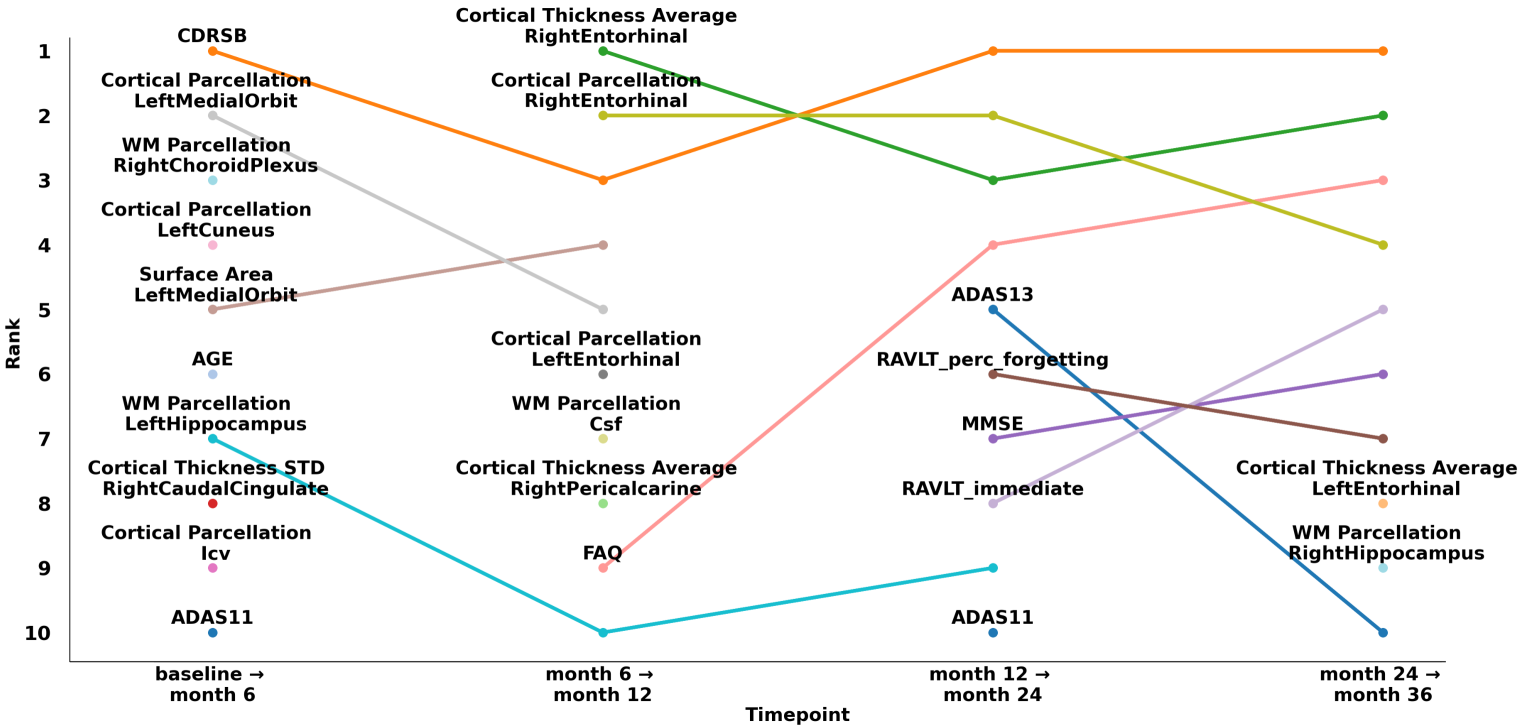 Rank

1
2
3
4
5
6
7
8
9
10

CDRSB
Cortical Parcellation LeftMedialOrbit
WM Parcellation RightChoroidPlexus
Cortical Parcellation LeftCuneus
Surface Area LeftMedialOrbit
AGE
WM Parcellation LeftHippocampus
Cortical Thickness STD RightCaudalCingulate
Cortical Parcellation Icv
ADAS11

Cortical Thickness Average RightEntorhinal
Cortical Parcellation RightEntorhinal
Cortical Parcellation LeftEntorhinal
WM Parcellation Csf
Cortical Thickness Average RightPericalcarine
FAQ

ADAS13
RAVLT_perc_forgetting
MMSE
RAVLT_immediate
ADAS11

Cortical Thickness Average LeftEntorhinal
WM Parcellation RightHippocampus

baseline → month 6
month 6 → month 12
month 12 → month 24
month 24 → month 36

Timepoint